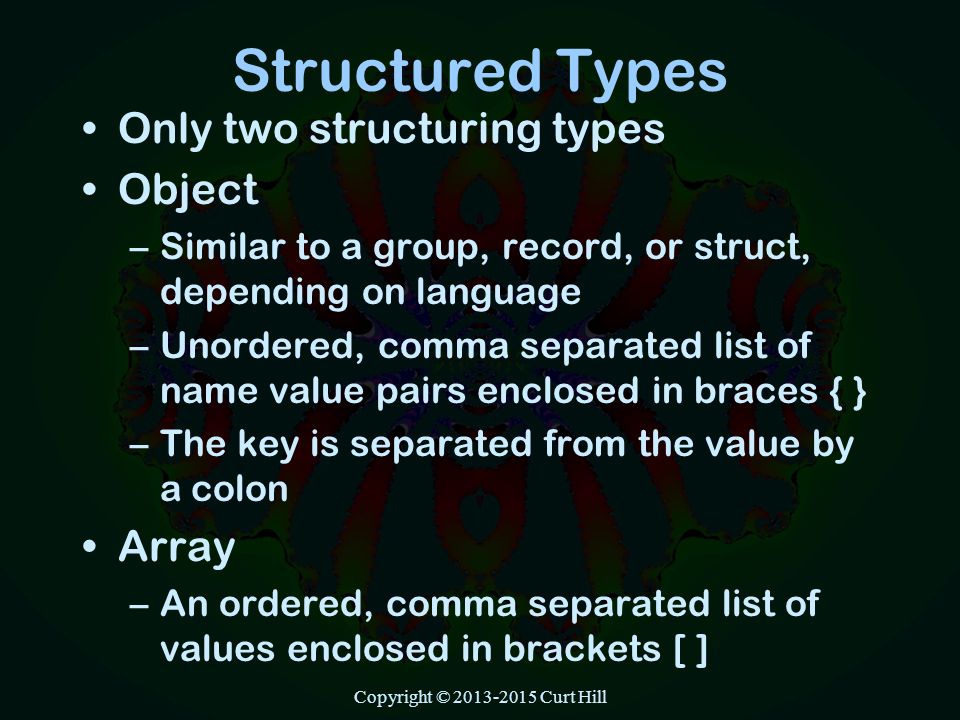 Structured Types

• Only two structuring types
• Object
– Similar to a group, record, or struct, depending on language
– Unordered, comma separated list of name value pairs enclosed in braces { }
– The key is separated from the value by a colon
• Array
– An ordered, comma separated list of values enclosed in brackets [ ]

Copyright © 2013-2015 Curt Hill